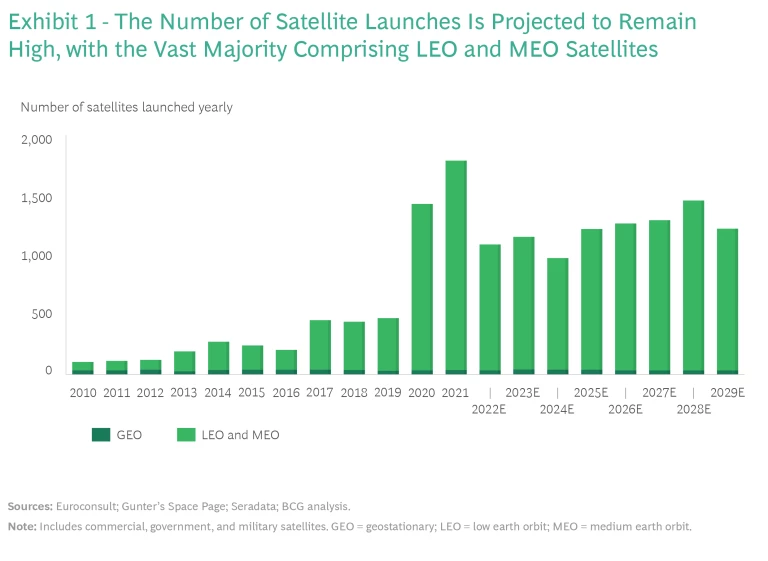 Exhibit 1 - The Number of Satellite Launches Is Projected to Remain High, with the Vast Majority Comprising LEO and MEO Satellites

Number of satellites launched yearly

2,000

1,500

1,000

500

0

2010 2011 2012 2013 2014 2015 2016 2017 2018 2019 2020 2021 2022E 2023E 2024E 2025E 2026E 2027E 2028E 2029E

GEO LEO and MEO

Sources: Euroconsult; Gunter's Space Page; Seradata; BCG analysis.

Note: Includes commercial, government, and military satellites. GEO = geostationary; LEO = low earth orbit; MEO = medium earth orbit.